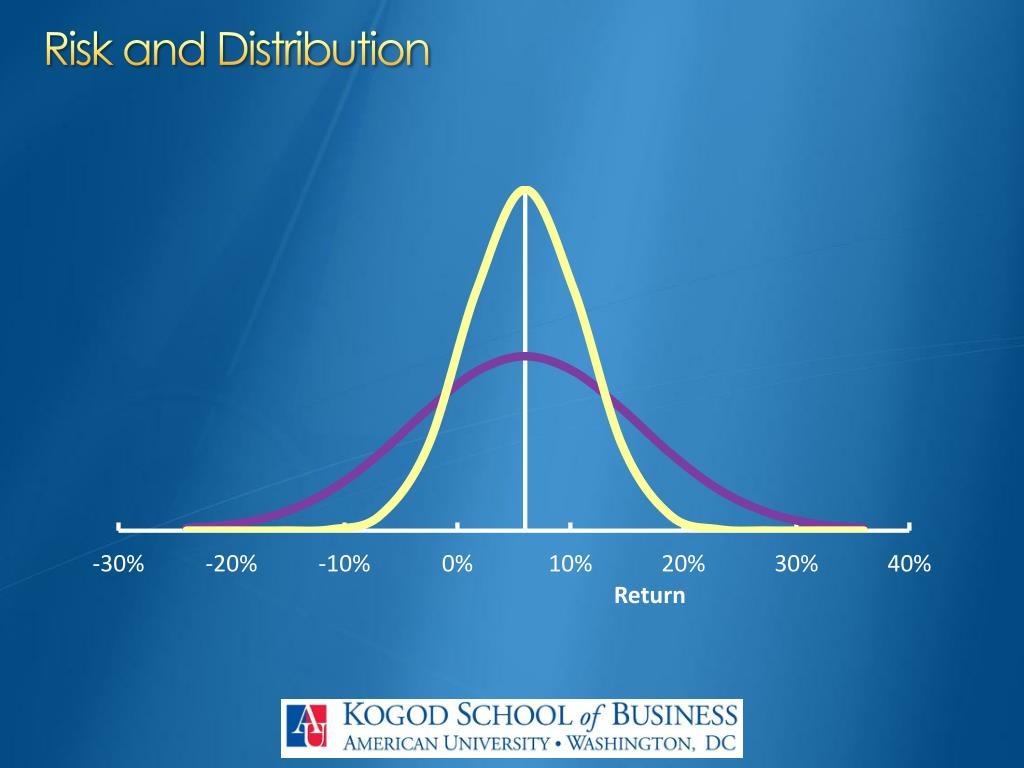 Risk and Distribution

-30% -20% -10% 0% 10% 20% 30% 40%
Return

AU KOGOD SCHOOL of BUSINESS
AMERICAN UNIVERSITY • WASHINGTON, DC